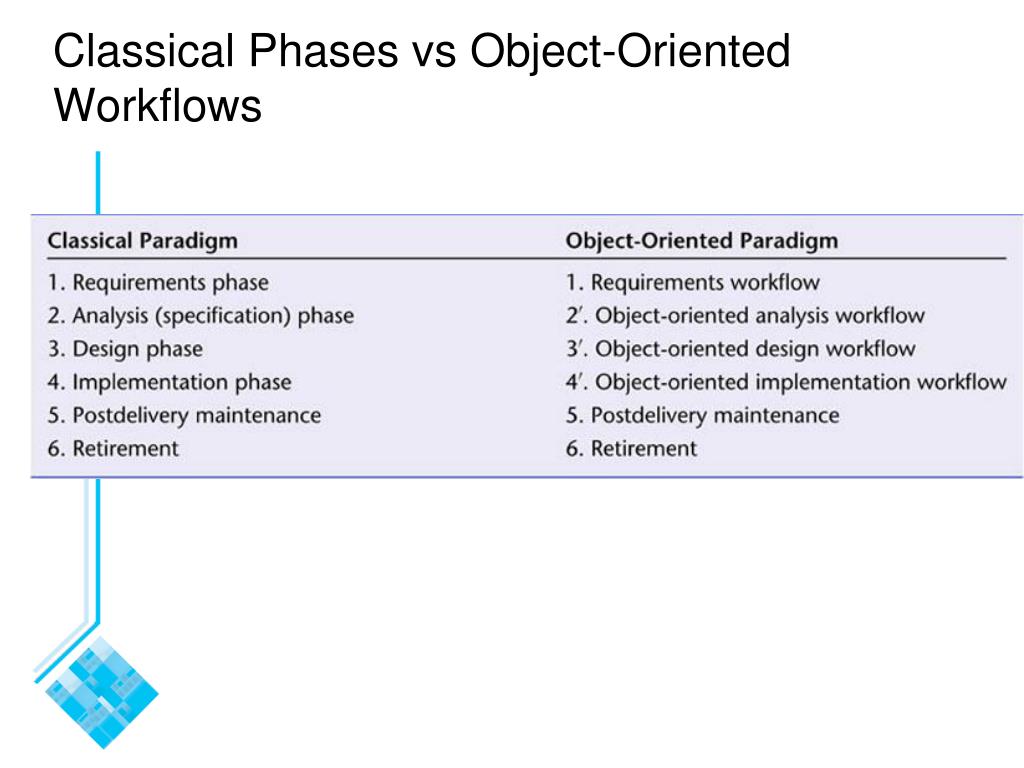 Classical Phases vs Object-Oriented Workflows

| Classical Paradigm | Object-Oriented Paradigm |
|---|---|
| 1. Requirements phase | 1. Requirements workflow |
| 2. Analysis (specification) phase | 2′. Object-oriented analysis workflow |
| 3. Design phase | 3′. Object-oriented design workflow |
| 4. Implementation phase | 4′. Object-oriented implementation workflow |
| 5. Postdelivery maintenance | 5. Postdelivery maintenance |
| 6. Retirement | 6. Retirement |